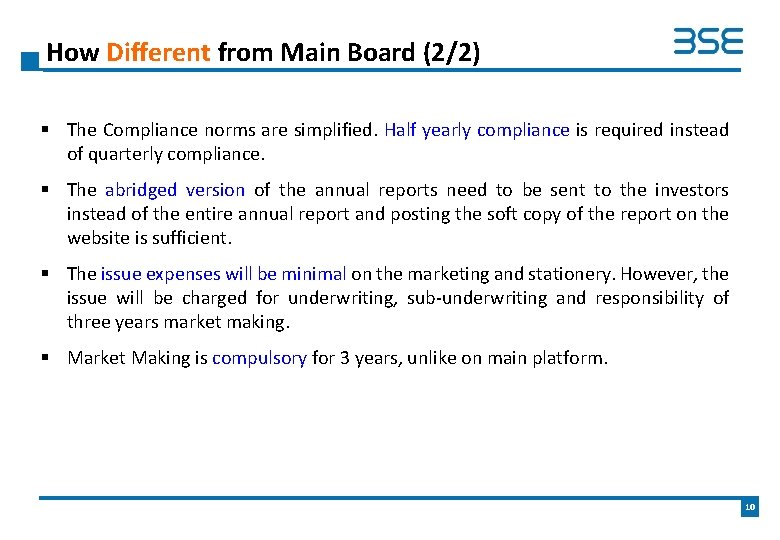 How Different from Main Board (2/2)

BSE

▪ The Compliance norms are simplified. Half yearly compliance is required instead of quarterly compliance.

▪ The abridged version of the annual reports need to be sent to the investors instead of the entire annual report and posting the soft copy of the report on the website is sufficient.

▪ The issue expenses will be minimal on the marketing and stationery. However, the issue will be charged for underwriting, sub-underwriting and responsibility of three years market making.

▪ Market Making is compulsory for 3 years, unlike on main platform.

10